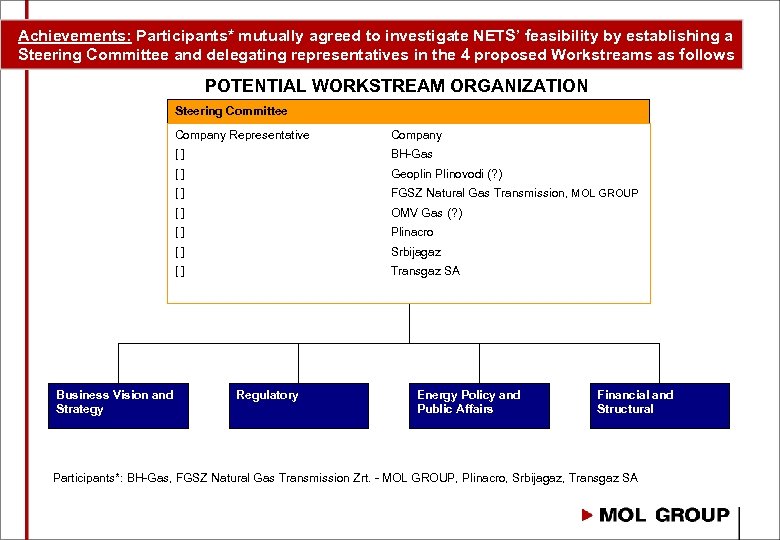 Achievements: Participants* mutually agreed to investigate NETS' feasibility by establishing a Steering Committee and delegating representatives in the 4 proposed Workstreams as follows

POTENTIAL WORKSTREAM ORGANIZATION

Steering Committee

| Company Representative | Company |
|---|---|
| [ ] | BH-Gas |
| [ ] | Geoplin Plinovodi (?) |
| [ ] | FGSZ Natural Gas Transmission, MOL GROUP |
| [ ] | OMV Gas (?) |
| [ ] | Plinacro |
| [ ] | Srbijagaz |
| [ ] | Transgaz SA |

Business Vision and Strategy

Regulatory

Energy Policy and Public Affairs

Financial and Structural

Participants*: BH-Gas, FGSZ Natural Gas Transmission Zrt. - MOL GROUP, Plinacro, Srbijagaz, Transgaz SA

MOL GROUP